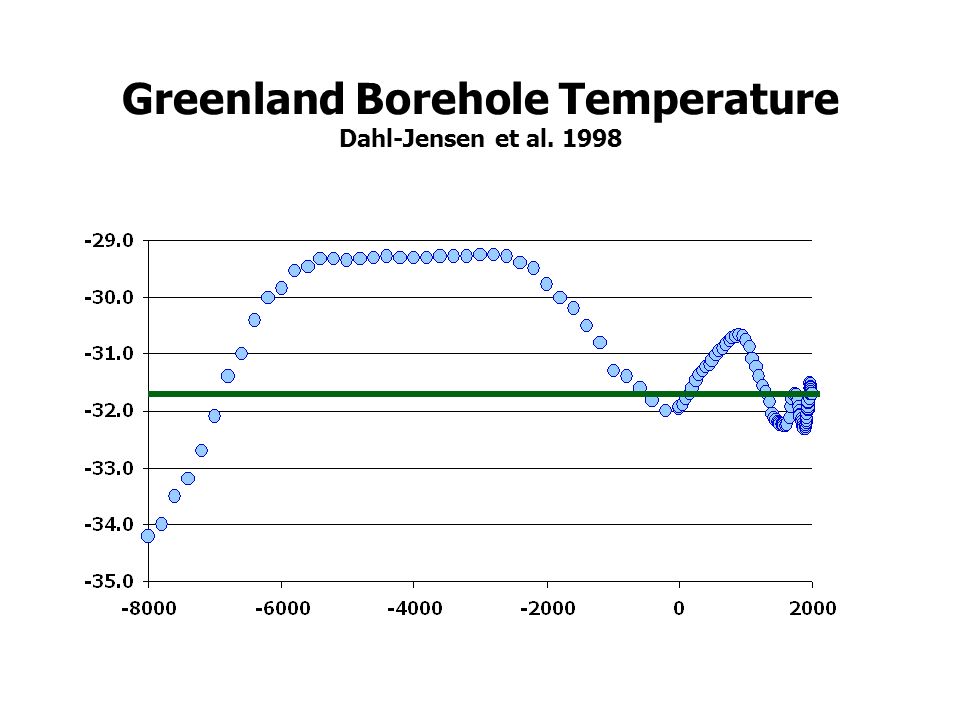 Greenland Borehole Temperature
Dahl-Jensen et al. 1998

-29.0
-30.0
-31.0
-32.0
-33.0
-34.0
-35.0

-8000
-6000
-4000
-2000
0
2000